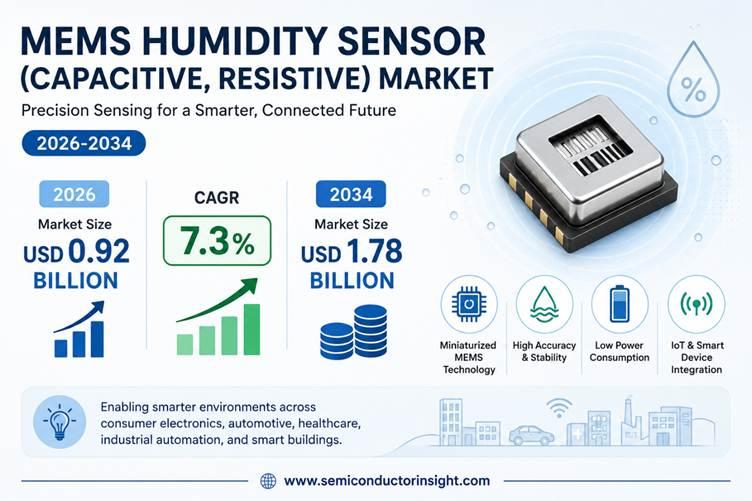 MEMS HUMIDITY SENSOR (CAPACITIVE, RESISTIVE) MARKET

Precision Sensing for a Smarter, Connected Future

2026-2034

%

2026
Market Size
USD 0.92 BILLION

CAGR
7.3%

2034
Market Size
USD 1.78 BILLION

Miniaturized MEMS Technology

High Accuracy & Stability

Low Power Consumption

IoT & Smart Device Integration

Enabling smarter environments across consumer electronics, automotive, healthcare, industrial automation, and smart buildings.

www.semiconductorinsight.com